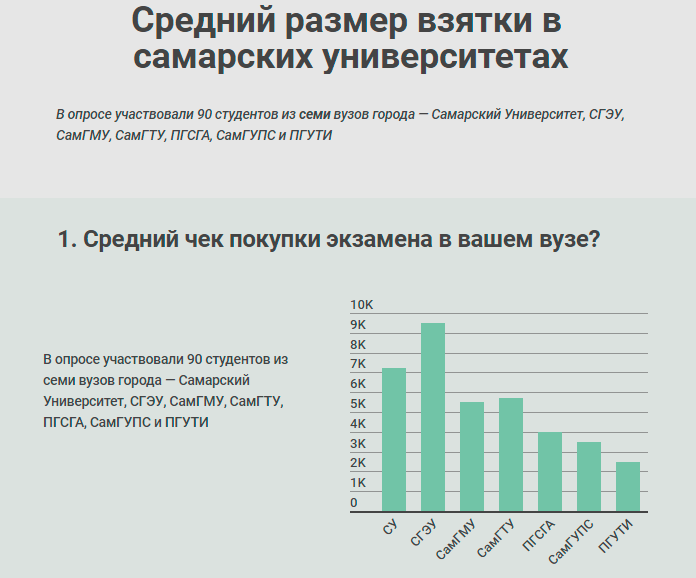 Средний размер взятки в самарских университетах

В опросе участвовали 90 студентов из семи вузов города — Самарский Университет, СГЭУ, СамГМУ, СамГТУ, ПГСГА, СамГУПС и ПГУТИ

1. Средний чек покупки экзамена в вашем вузе?

В опросе участвовали 90 студентов из семи вузов города — Самарский Университет, СГЭУ, СамГМУ, СамГТУ, ПГСГА, СамГУПС и ПГУТИ

10K
9K
8K
7K
6K
5K
4K
3K
2K
1K
0

СУ
СГЭУ
СамГМУ
СамГТУ
ПГСГА
СамГУПС
ПГУТИ